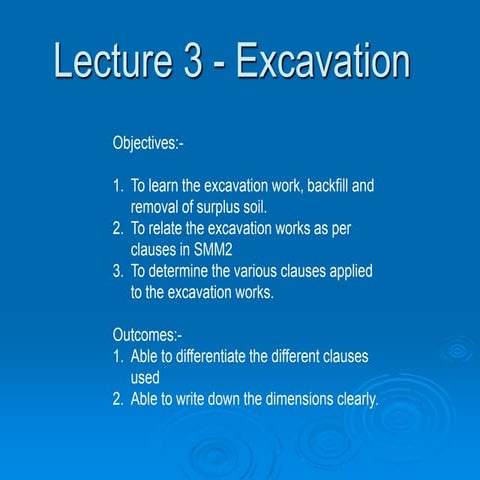 Lecture 3 - Excavation

Objectives:-

1. To learn the excavation work, backfill and removal of surplus soil.
2. To relate the excavation works as per clauses in SMM2
3. To determine the various clauses applied to the excavation works.

Outcomes:-
1. Able to differentiate the different clauses used
2. Able to write down the dimensions clearly.